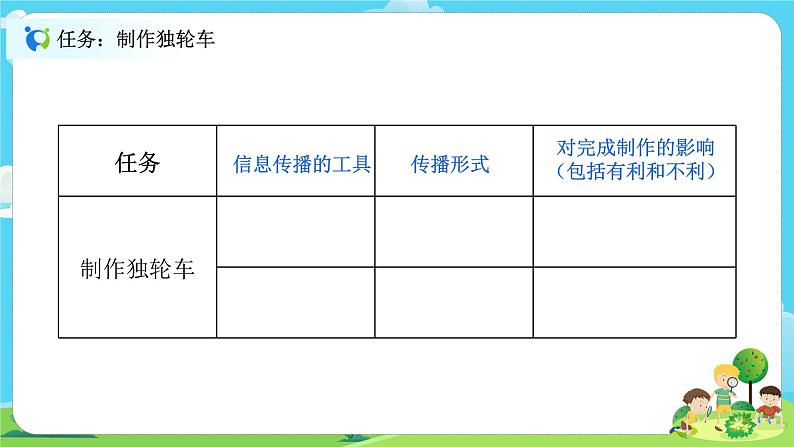 任务：制作独轮车

| 任务 | 信息传播的工具 | 传播形式 | 对完成制作的影响（包括有利和不利） |
|---|---|---|---|
| 制作独轮车 | | | |
| | | | |